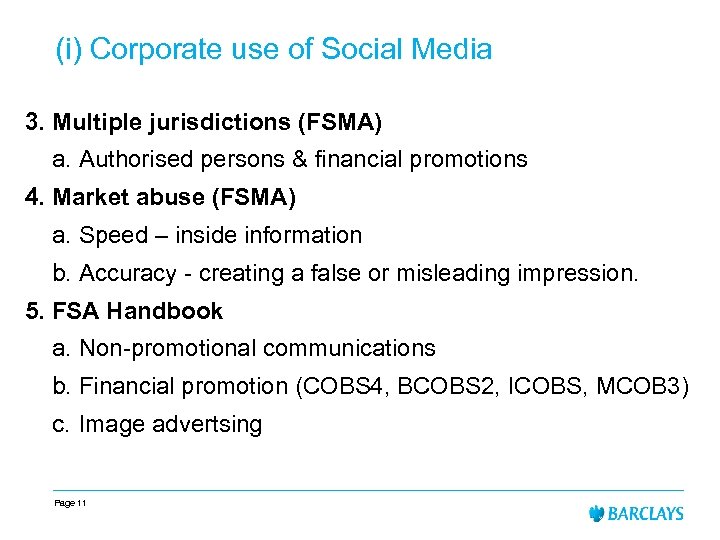 (i) Corporate use of Social Media

3. Multiple jurisdictions (FSMA)

a. Authorised persons & financial promotions

4. Market abuse (FSMA)

a. Speed – inside information

b. Accuracy - creating a false or misleading impression.

5. FSA Handbook

a. Non-promotional communications

b. Financial promotion (COBS4, BCOBS2, ICOBS, MCOB3)

c. Image advertsing

Page 11

BARCLAYS